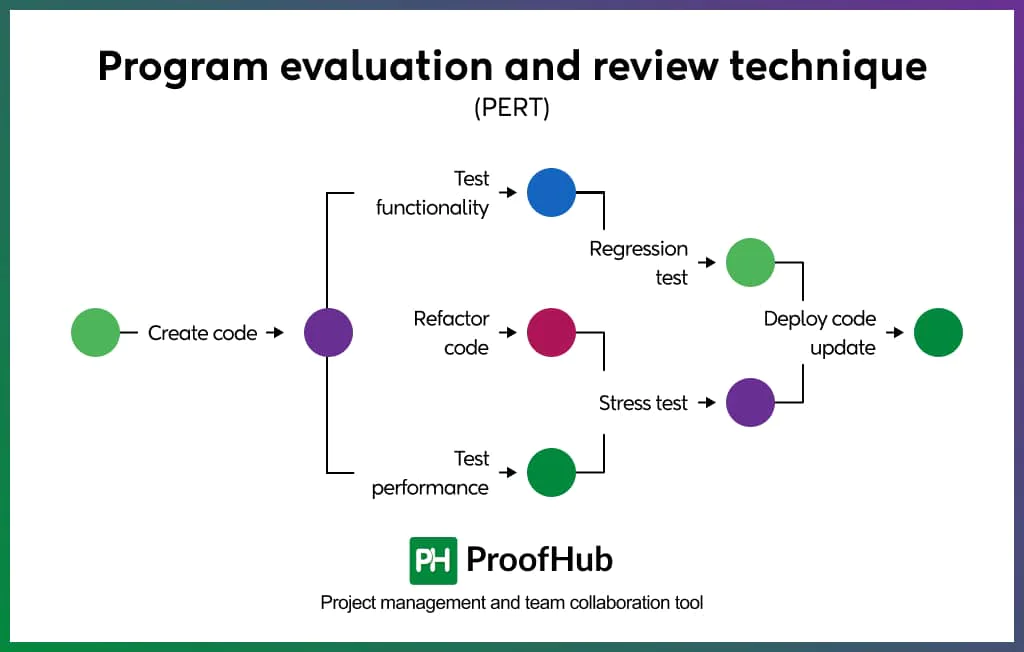 Program evaluation and review technique
(PERT)

Create code

Test functionality

Refactor code

Test performance

Regression test

Stress test

Deploy code update

PH ProofHub
Project management and team collaboration tool